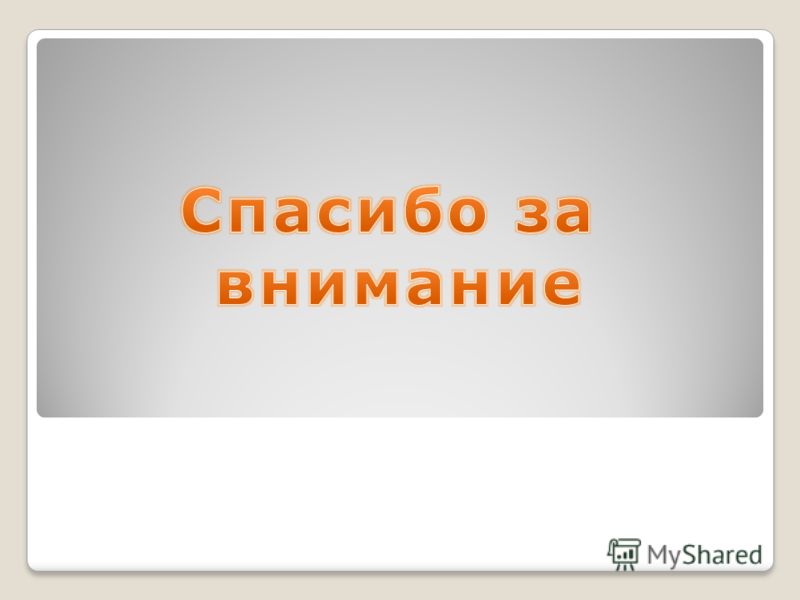 Спасибо за внимание

MyShared